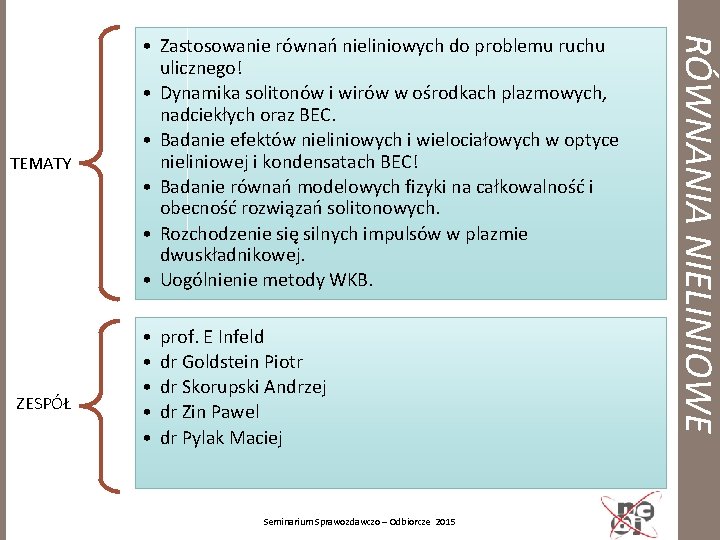 RÓWNANIA NIELINIOWE

TEMATY

• Zastosowanie równań nieliniowych do problemu ruchu ulicznego!
• Dynamika solitonów i wirów w ośrodkach plazmowych, nadciekłych oraz BEC.
• Badanie efektów nieliniowych i wielociałowych w optyce nieliniowej i kondensatach BEC!
• Badanie równań modelowych fizyki na całkowalność i obecność rozwiązań solitonowych.
• Rozchodzenie się silnych impulsów w plazmie dwuskładnikowej.
• Uogólnienie metody WKB.

ZESPÓŁ

• prof. E Infeld
• dr Goldstein Piotr
• dr Skorupski Andrzej
• dr Zin Pawel
• dr Pylak Maciej

Seminarium Sprawozdawczo – Odbiorcze 2015